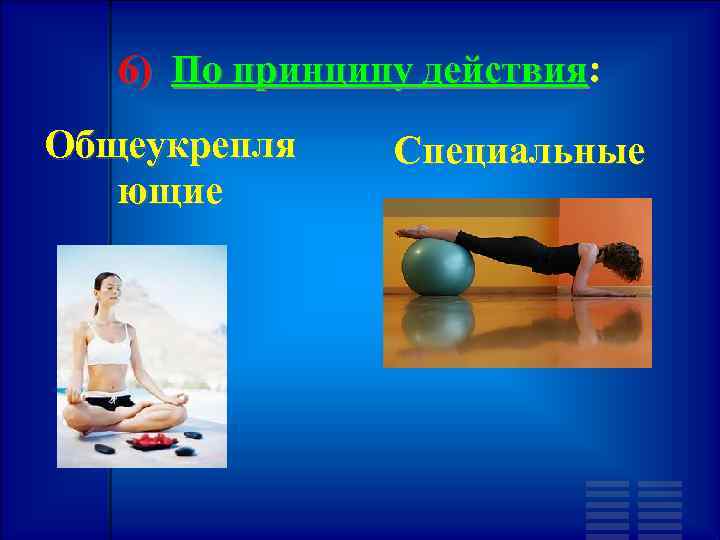 6) По принципу действия:

Общеукрепляющие

Специальные